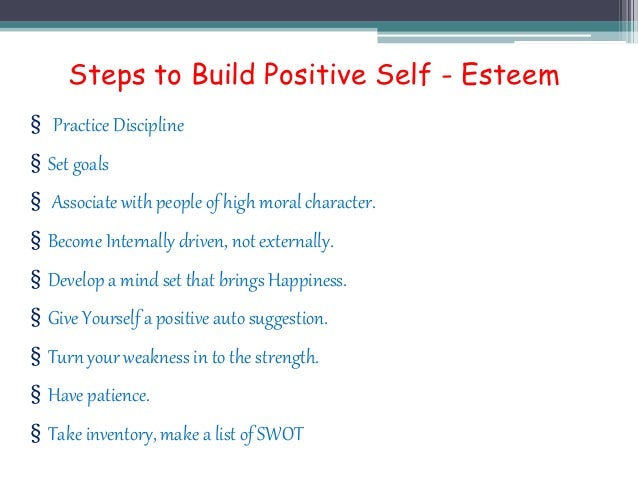 Steps to Build Positive Self - Esteem

§ Practice Discipline

§ Set goals

§ Associate with people of high moral character.

§ Become Internally driven, not externally.

§ Develop a mind set that brings Happiness.

§ Give Yourself a positive auto suggestion.

§ Turn your weakness in to the strength.

§ Have patience.

§ Take inventory, make a list of SWOT